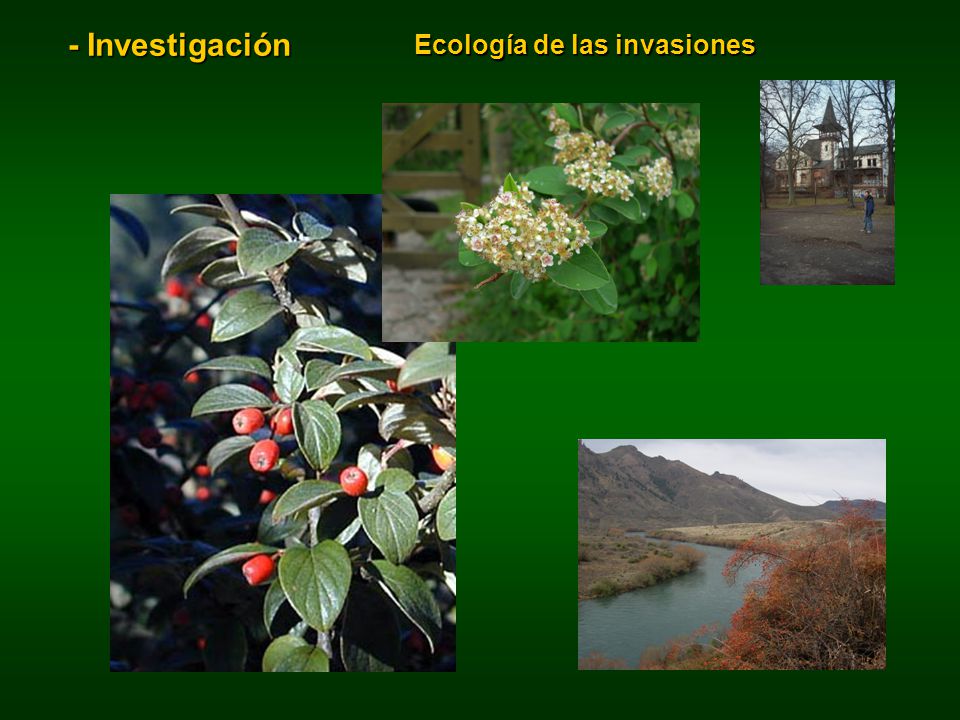 - Investigación

Ecología de las invasiones